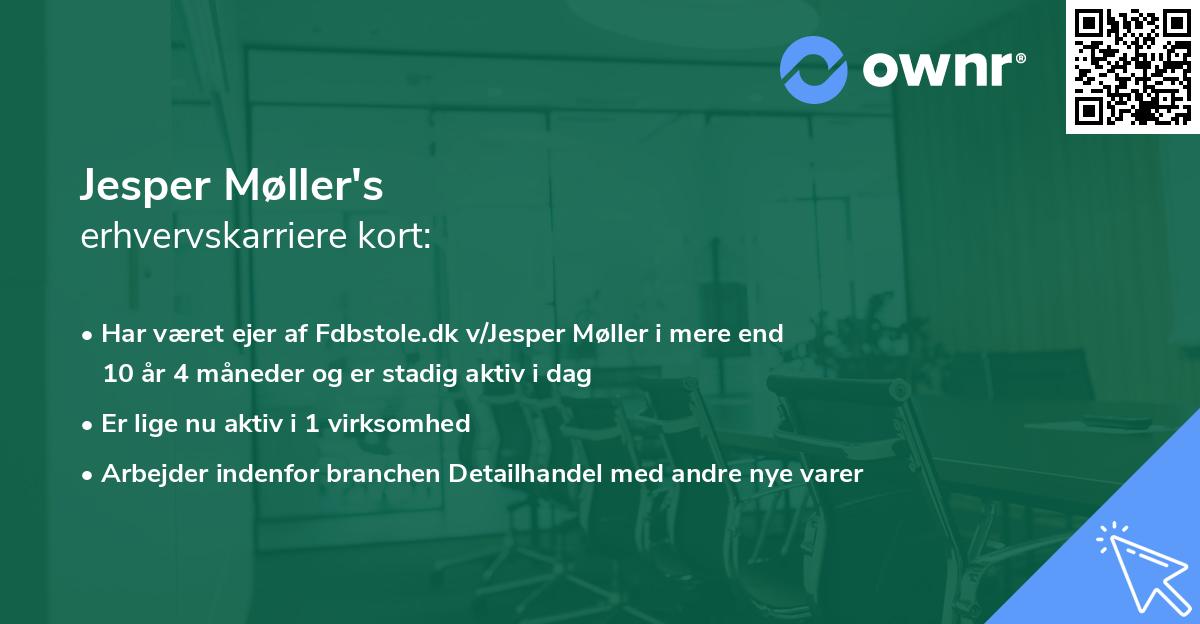 ownr®

Jesper Møller's
erhvervskarriere kort:

• Har været ejer af Fdbstole.dk v/Jesper Møller i mere end 10 år 4 måneder og er stadig aktiv i dag
• Er lige nu aktiv i 1 virksomhed
• Arbejder indenfor branchen Detailhandel med andre nye varer